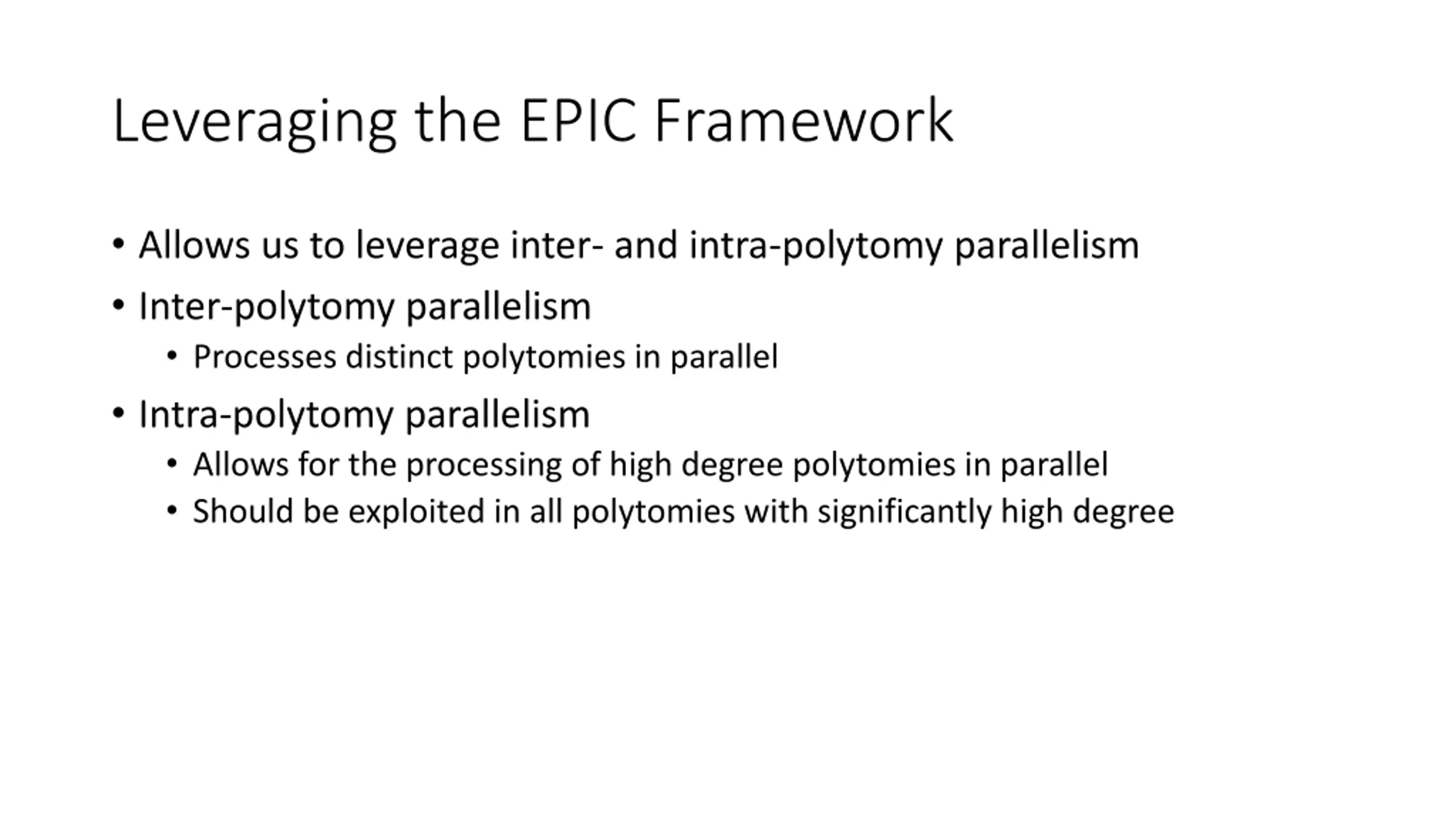 Leveraging the EPIC Framework

• Allows us to leverage inter- and intra-polytomy parallelism
• Inter-polytomy parallelism
  • Processes distinct polytomies in parallel
• Intra-polytomy parallelism
  • Allows for the processing of high degree polytomies in parallel
  • Should be exploited in all polytomies with significantly high degree